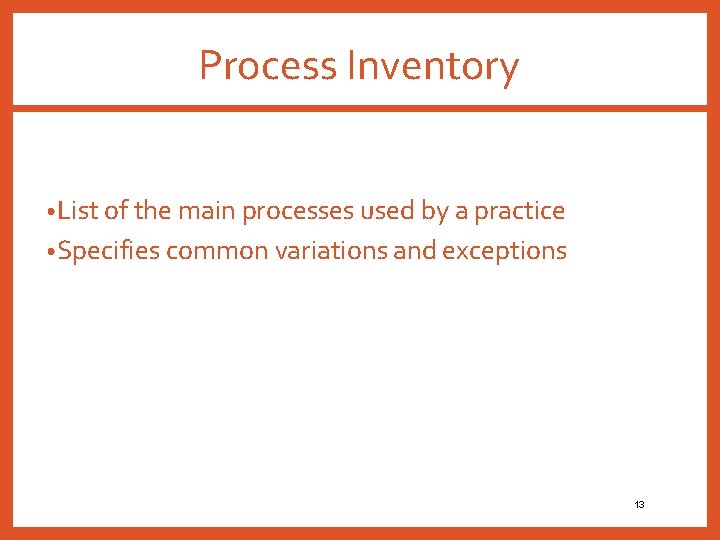 Process Inventory

•List of the main processes used by a practice
•Specifies common variations and exceptions

13